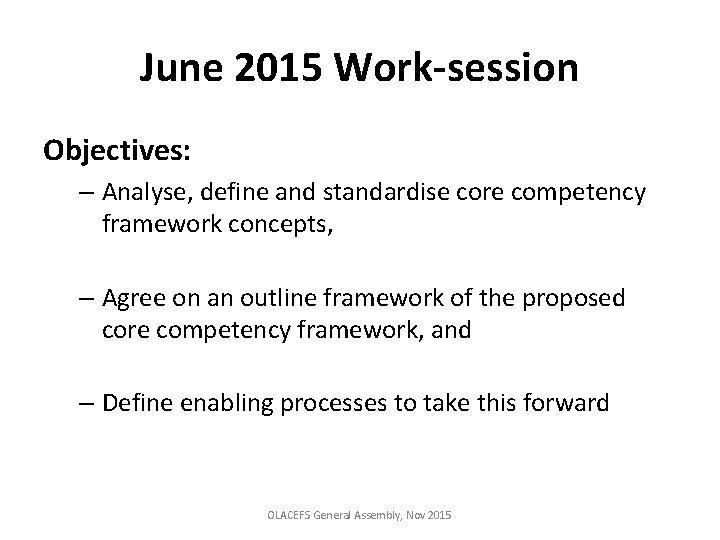 June 2015 Work-session

Objectives:

– Analyse, define and standardise core competency framework concepts,

– Agree on an outline framework of the proposed core competency framework, and

– Define enabling processes to take this forward

OLACEFS General Assembly, Nov 2015